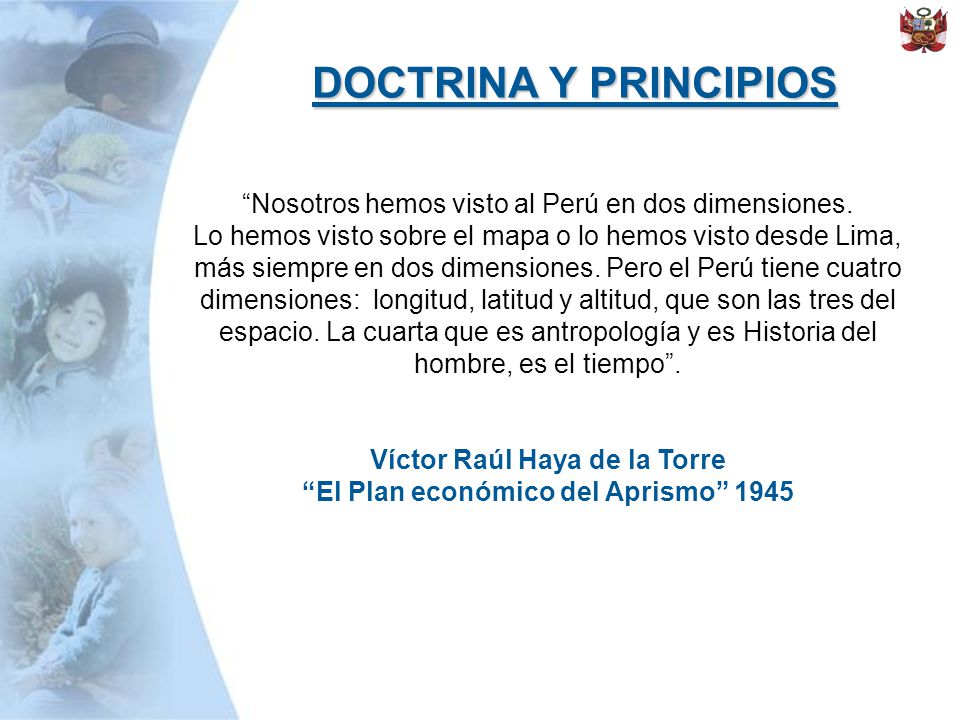 DOCTRINA Y PRINCIPIOS

“Nosotros hemos visto al Perú en dos dimensiones. Lo hemos visto sobre el mapa o lo hemos visto desde Lima, más siempre en dos dimensiones. Pero el Perú tiene cuatro dimensiones: longitud, latitud y altitud, que son las tres del espacio. La cuarta que es antropología y es Historia del hombre, es el tiempo”.

Víctor Raúl Haya de la Torre
“El Plan económico del Aprismo” 1945